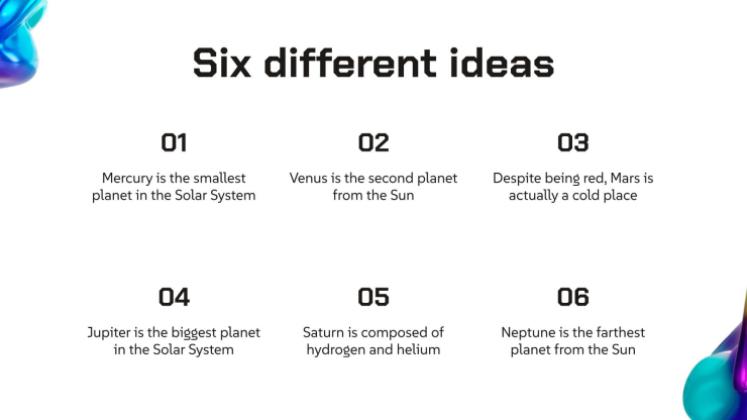 Six different ideas

01

Mercury is the smallest planet in the Solar System

02

Venus is the second planet from the Sun

03

Despite being red, Mars is actually a cold place

04

Jupiter is the biggest planet in the Solar System

05

Saturn is composed of hydrogen and helium

06

Neptune is the farthest planet from the Sun